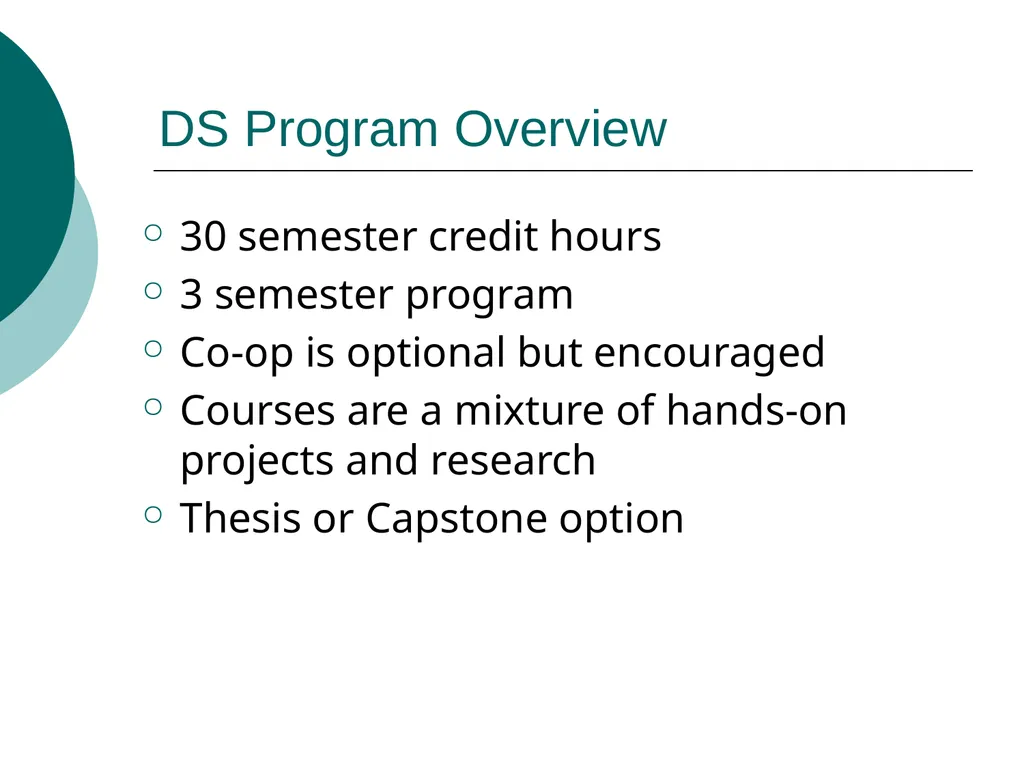 DS Program Overview

- 30 semester credit hours
- 3 semester program
- Co-op is optional but encouraged
- Courses are a mixture of hands-on projects and research
- Thesis or Capstone option